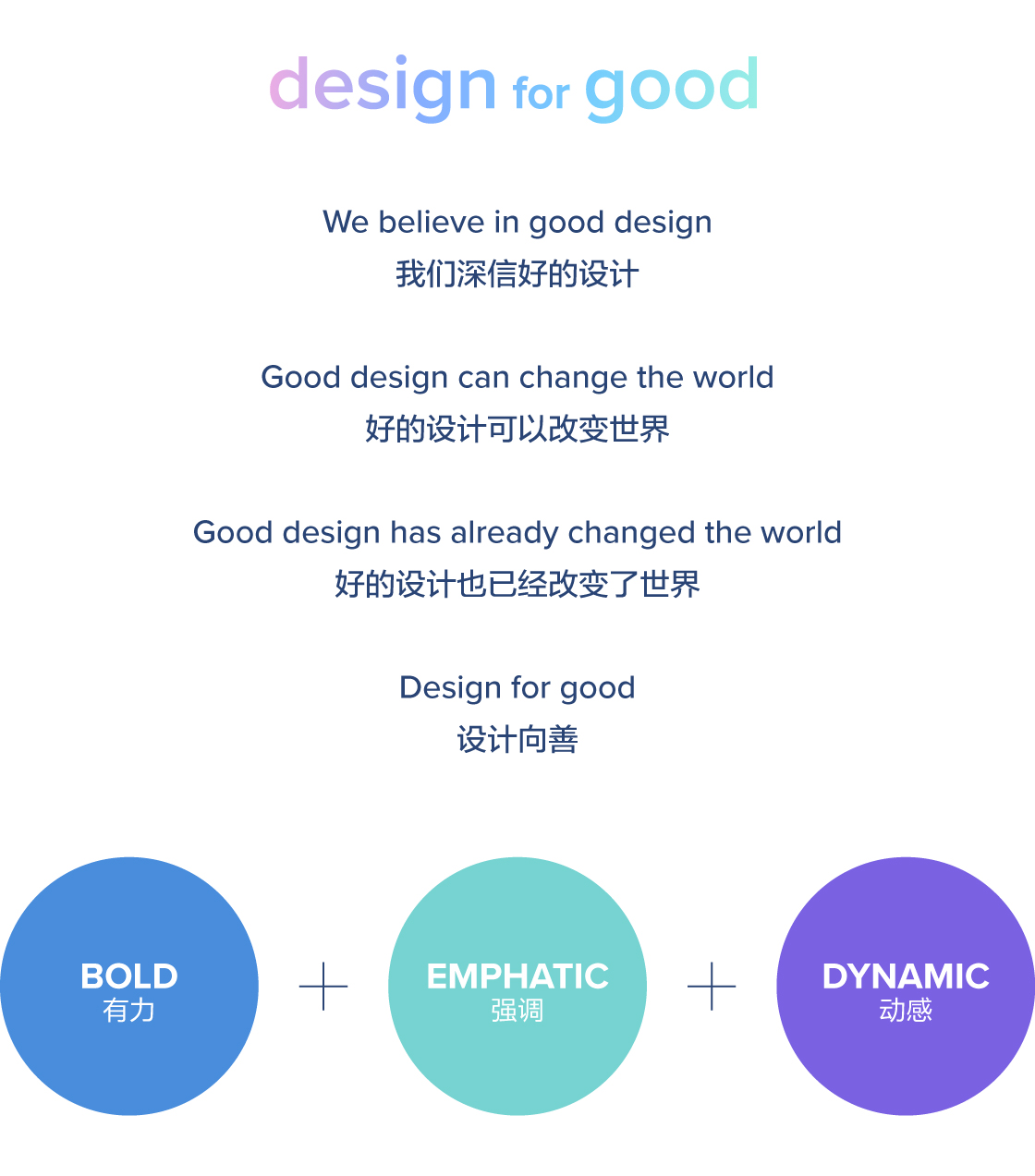 design for good

We believe in good design
我们深信好的设计

Good design can change the world
好的设计可以改变世界

Good design has already changed the world
好的设计也已经改变了世界

Design for good
设计向善

BOLD
有力

+

EMPHATIC
强调

+

DYNAMIC
动感